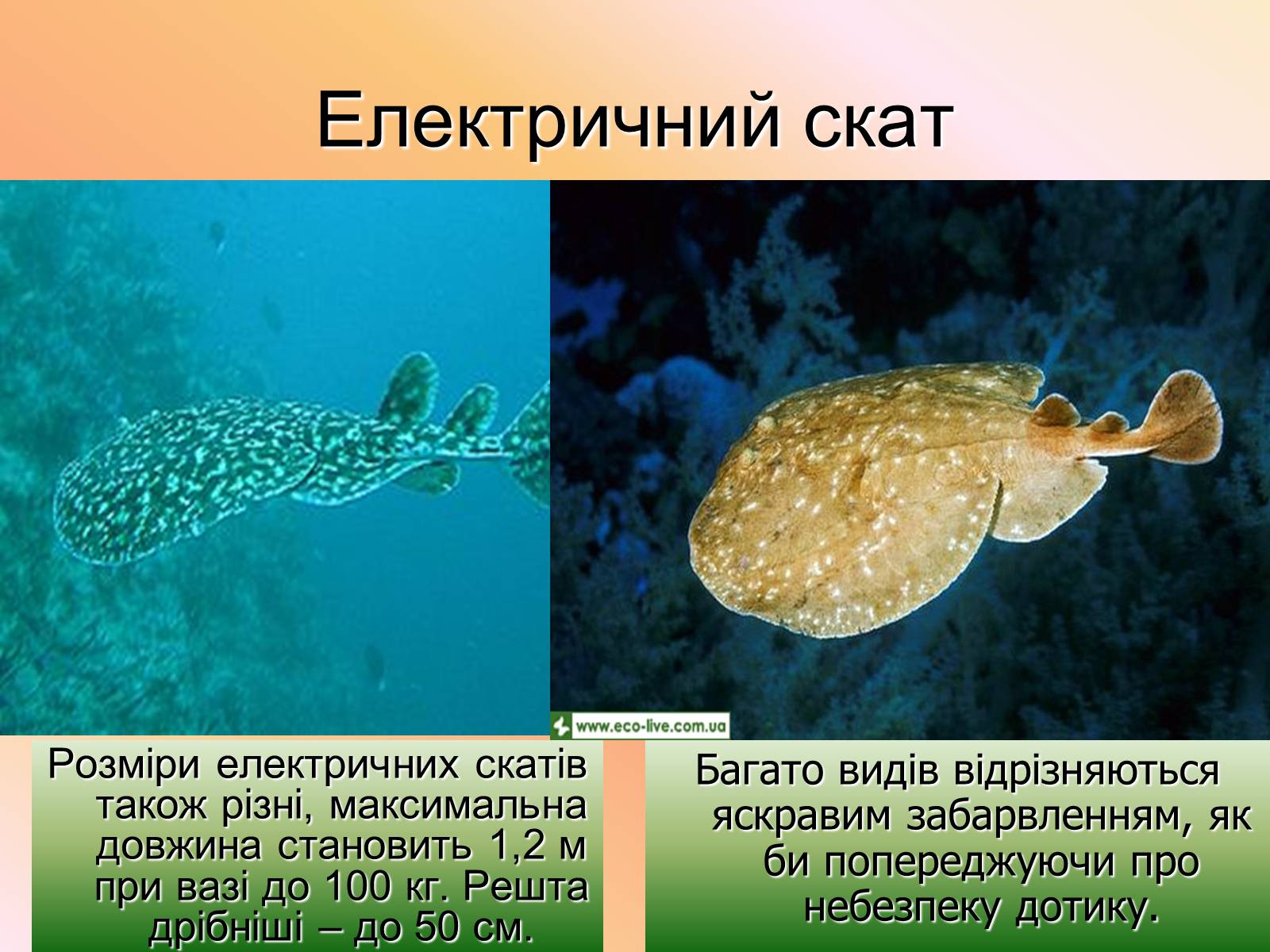 Електричний скат

www.eco-live.com.ua

Розміри електричних скатів також різні, максимальна довжина становить 1,2 м при вазі до 100 кг. Решта дрібніші – до 50 см.

Багато видів відрізняються яскравим забарвленням, як би попереджуючи про небезпеку дотику.